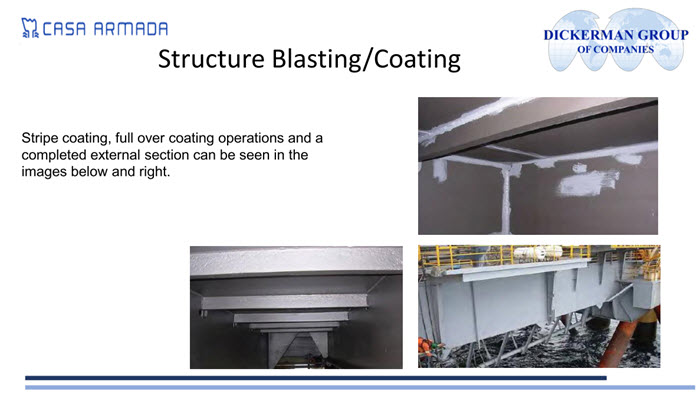 CASA ARMADA

DICKERMAN GROUP
OF COMPANIES

Structure Blasting/Coating

Stripe coating, full over coating operations and a completed external section can be seen in the images below and right.